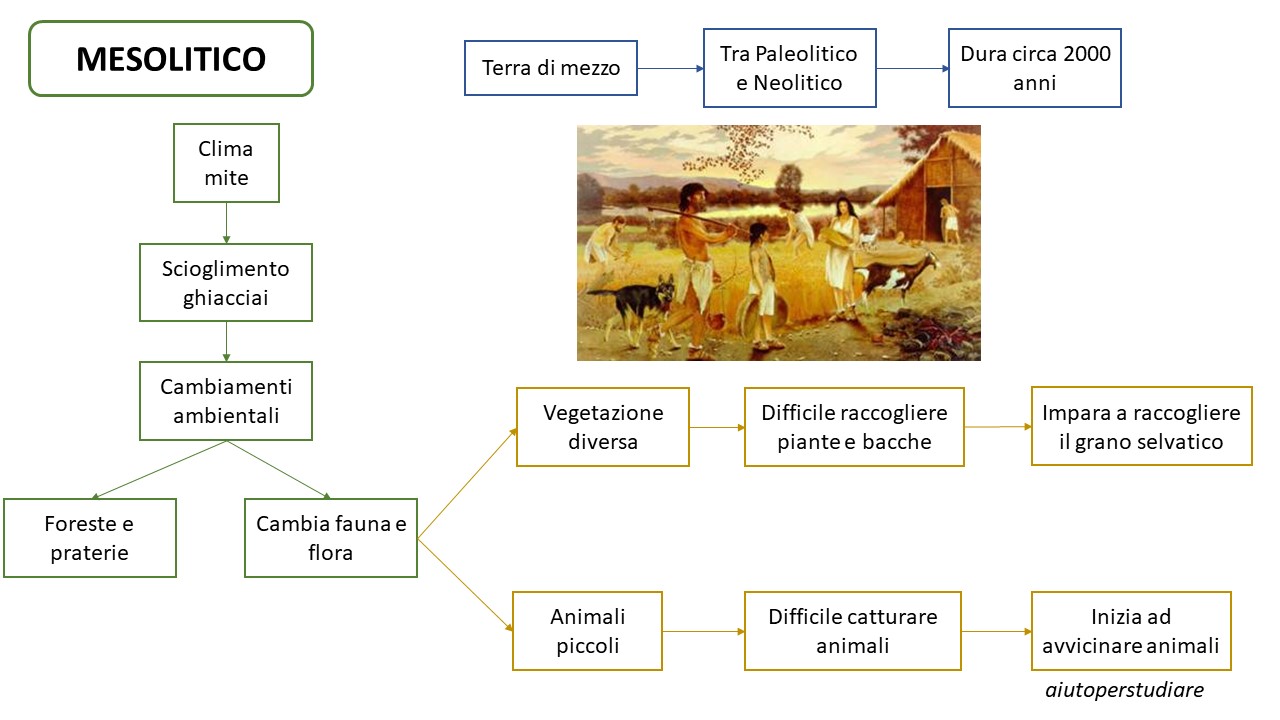 MESOLITICO

Terra di mezzo

Tra Paleolitico e Neolitico

Dura circa 2000 anni

Clima mite

Scioglimento ghiacciai

Cambiamenti ambientali

Foreste e praterie

Cambia fauna e flora

Vegetazione diversa

Difficile raccogliere piante e bacche

Impara a raccogliere il grano selvatico

Animali piccoli

Difficile catturare animali

Inizia ad avvicinare animali

aiutoperstudiare